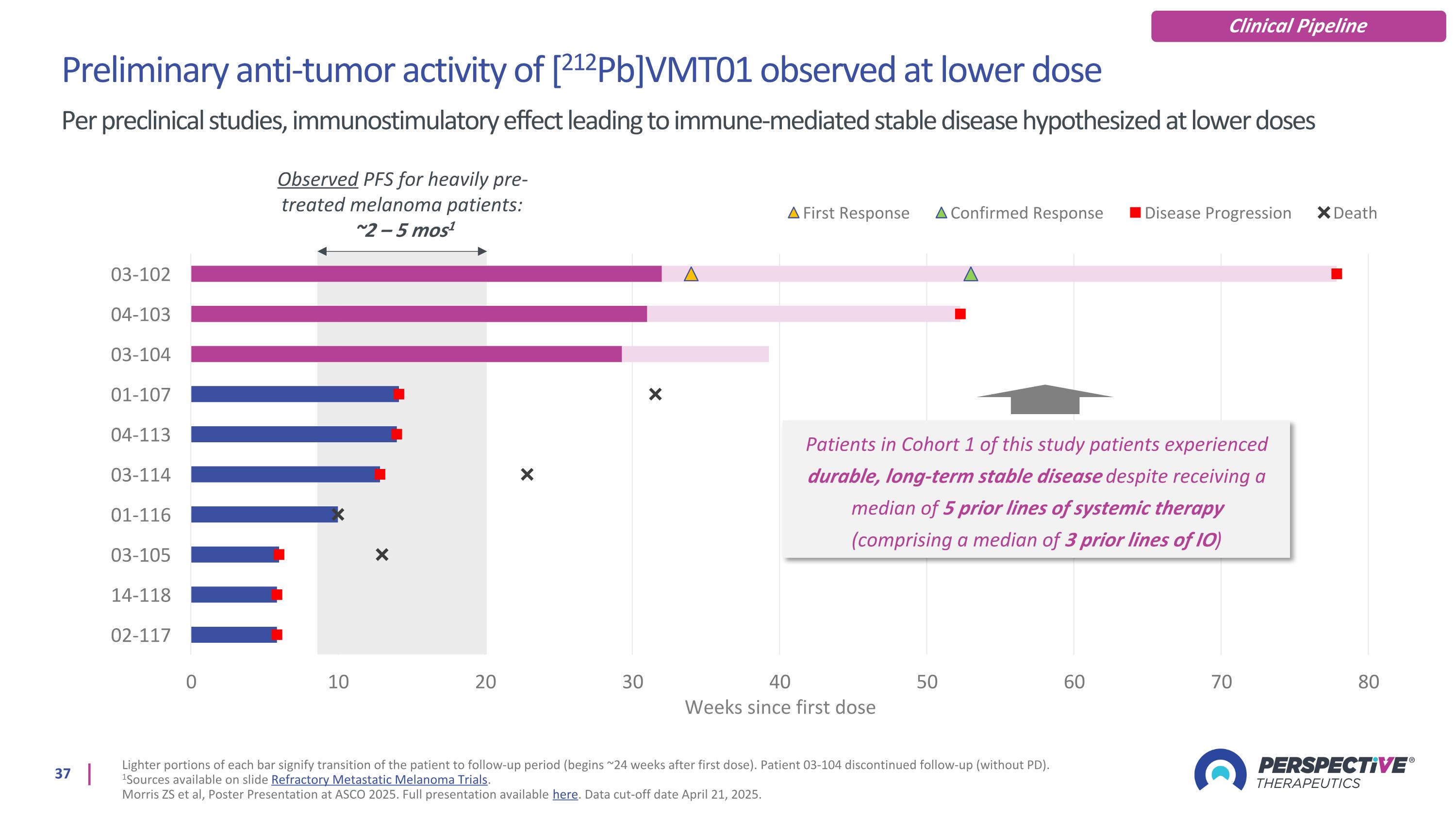 Clinical Pipeline

Preliminary anti-tumor activity of [$^{212}$Pb]VMT01 observed at lower dose

Per preclinical studies, immunostimulatory effect leading to immune-mediated stable disease hypothesized at lower doses

Observed PFS for heavily pre-treated melanoma patients: ~2 – 5 mos$^1$

First Response Confirmed Response Disease Progression Death

03-102
04-103
03-104
01-107
04-113
03-114
01-116
03-105
14-118
02-117

0 10 20 30 40 50 60 70 80
Weeks since first dose

Patients in Cohort 1 of this study patients experienced durable, long-term stable disease despite receiving a median of 5 prior lines of systemic therapy (comprising a median of 3 prior lines of IO)

37

Lighter portions of each bar signify transition of the patient to follow-up period (begins ~24 weeks after first dose). Patient 03-104 discontinued follow-up (without PD).
$^1$Sources available on slide Refractory Metastatic Melanoma Trials.
Morris ZS et al, Poster Presentation at ASCO 2025. Full presentation available here. Data cut-off date April 21, 2025.

PERSPECTIVE® THERAPEUTICS